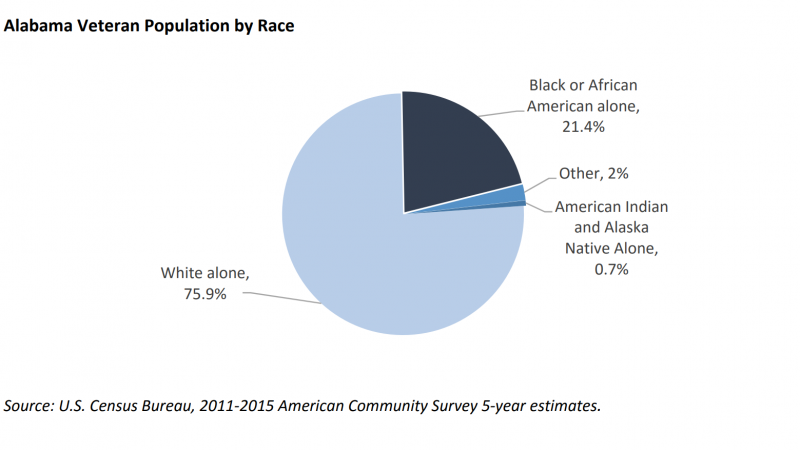 Alabama Veteran Population by Race

Black or African American alone, 21.4%

Other, 2%

American Indian and Alaska Native Alone, 0.7%

White alone, 75.9%

Source: U.S. Census Bureau, 2011-2015 American Community Survey 5-year estimates.